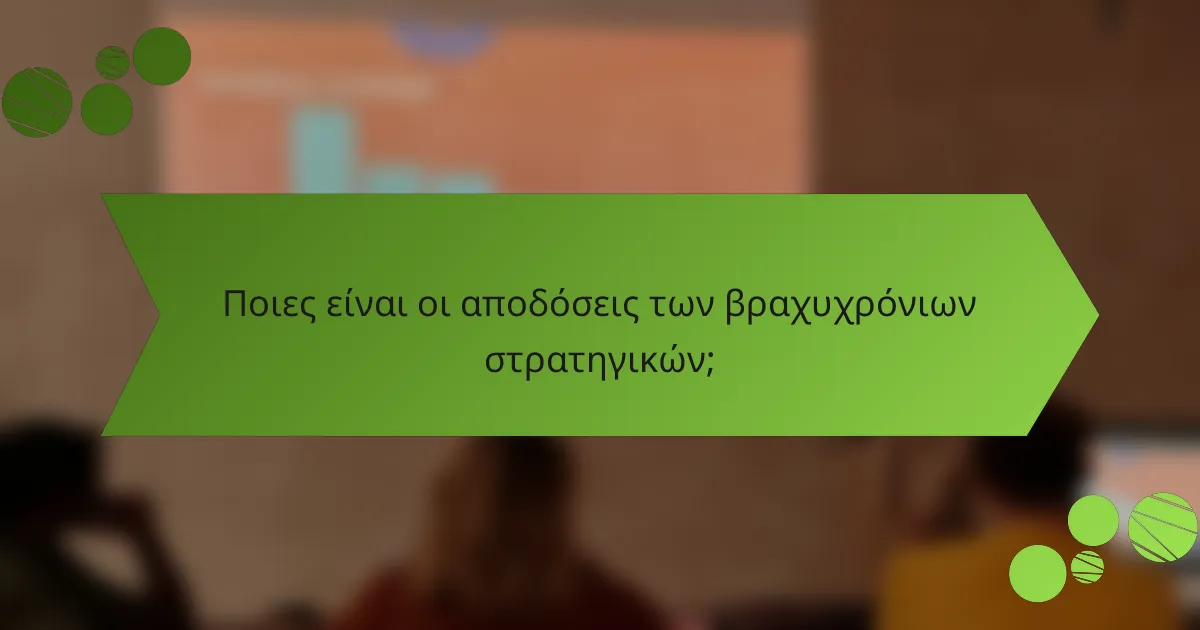 Ποιες είναι οι αποδόσεις των βραχυχρόνιων στρατηγικών;